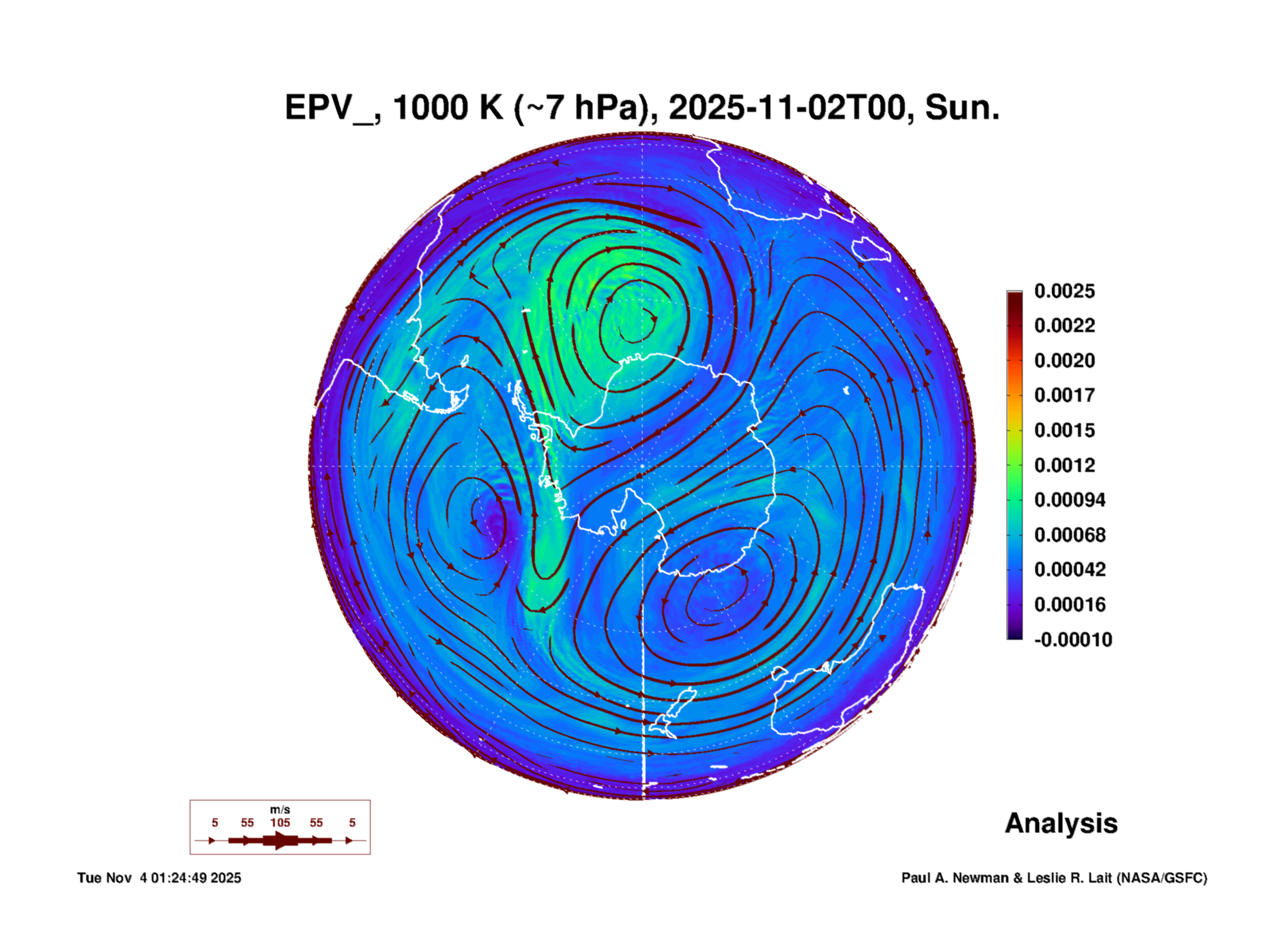 EPV_, 1000 K (~7 hPa), 2025-11-02T00, Sun.

0.0025
0.0022
0.0020
0.0017
0.0015
0.0012
0.00094
0.00068
0.00042
0.00016
-0.00010

m/s
5 55 105 55 5

Analysis

Tue Nov 4 01:24:49 2025

Paul A. Newman & Leslie R. Lait (NASA/GSFC)